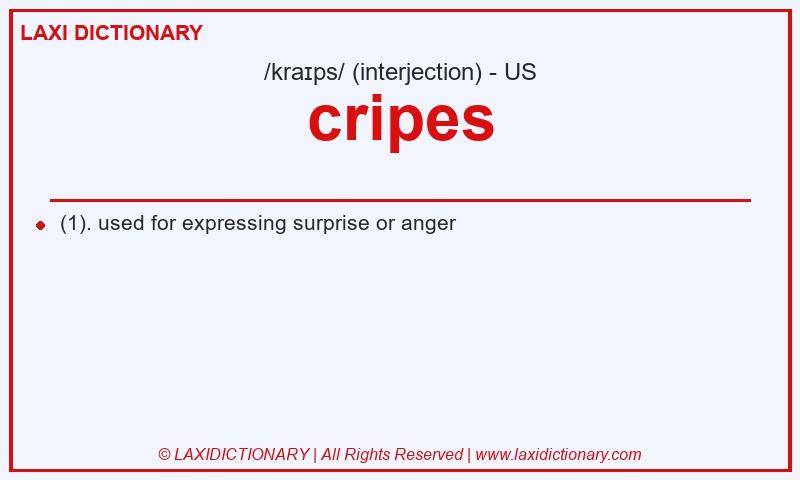 LAXI DICTIONARY

/kraɪps/ (interjection) - US

cripes

(1). used for expressing surprise or anger

© LAXIDICTIONARY | All Rights Reserved | www.laxidictionary.com